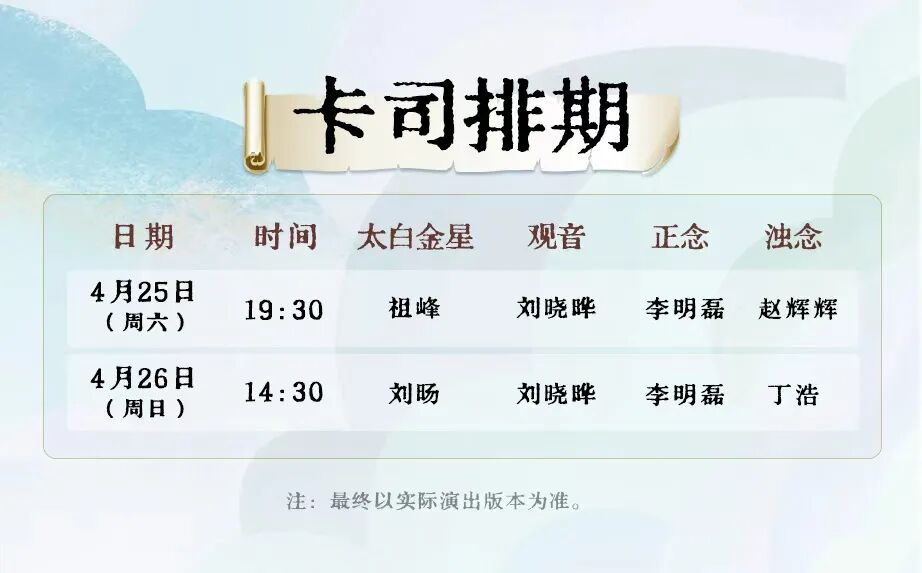 卡司排期

| 日期 | 时间 | 太白金星 | 观音 | 正念 | 浊念 |
|---|---|---|---|---|---|
| 4月25日（周六） | 19:30 | 祖峰 | 刘晓晔 | 李明磊 | 赵辉辉 |
| 4月26日（周日） | 14:30 | 刘旸 | 刘晓晔 | 李明磊 | 丁浩 |

注：最终以实际演出版本为准。